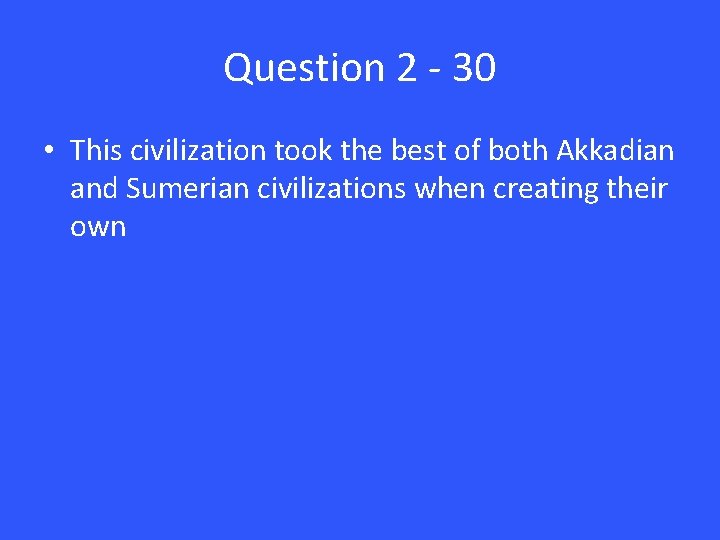 Question 2 - 30

• This civilization took the best of both Akkadian and Sumerian civilizations when creating their own